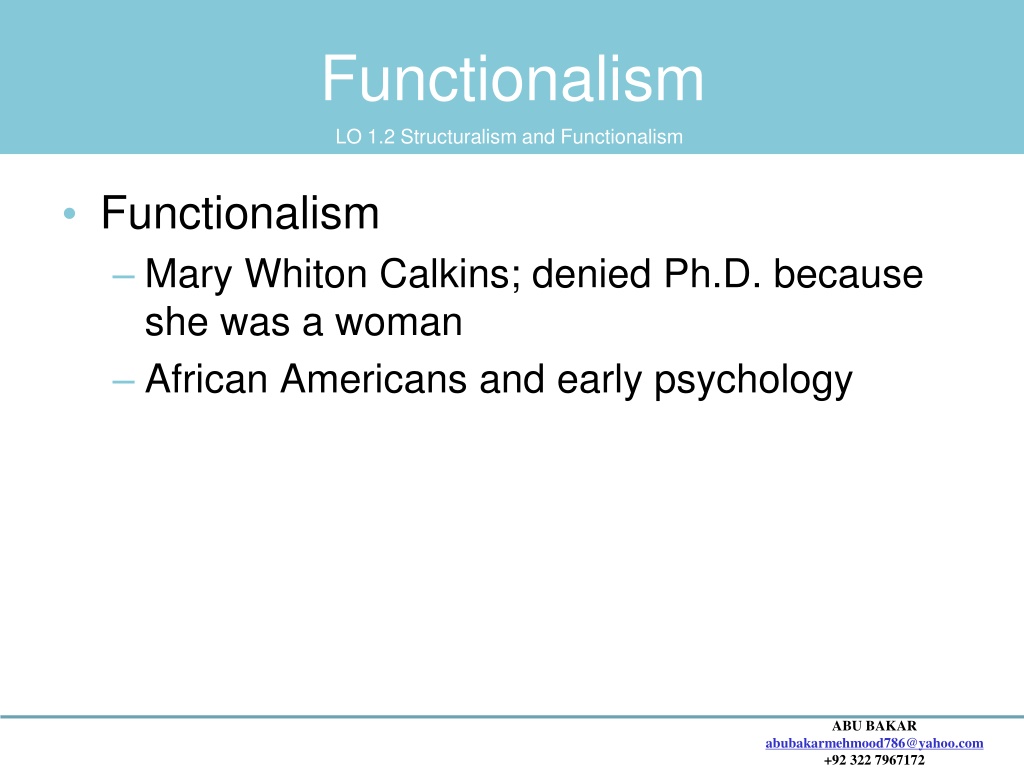 Functionalism

LO 1.2 Structuralism and Functionalism

• Functionalism
– Mary Whiton Calkins; denied Ph.D. because she was a woman
– African Americans and early psychology

ABU BAKAR
abubakarmehmood786@yahoo.com
+92 322 7967172